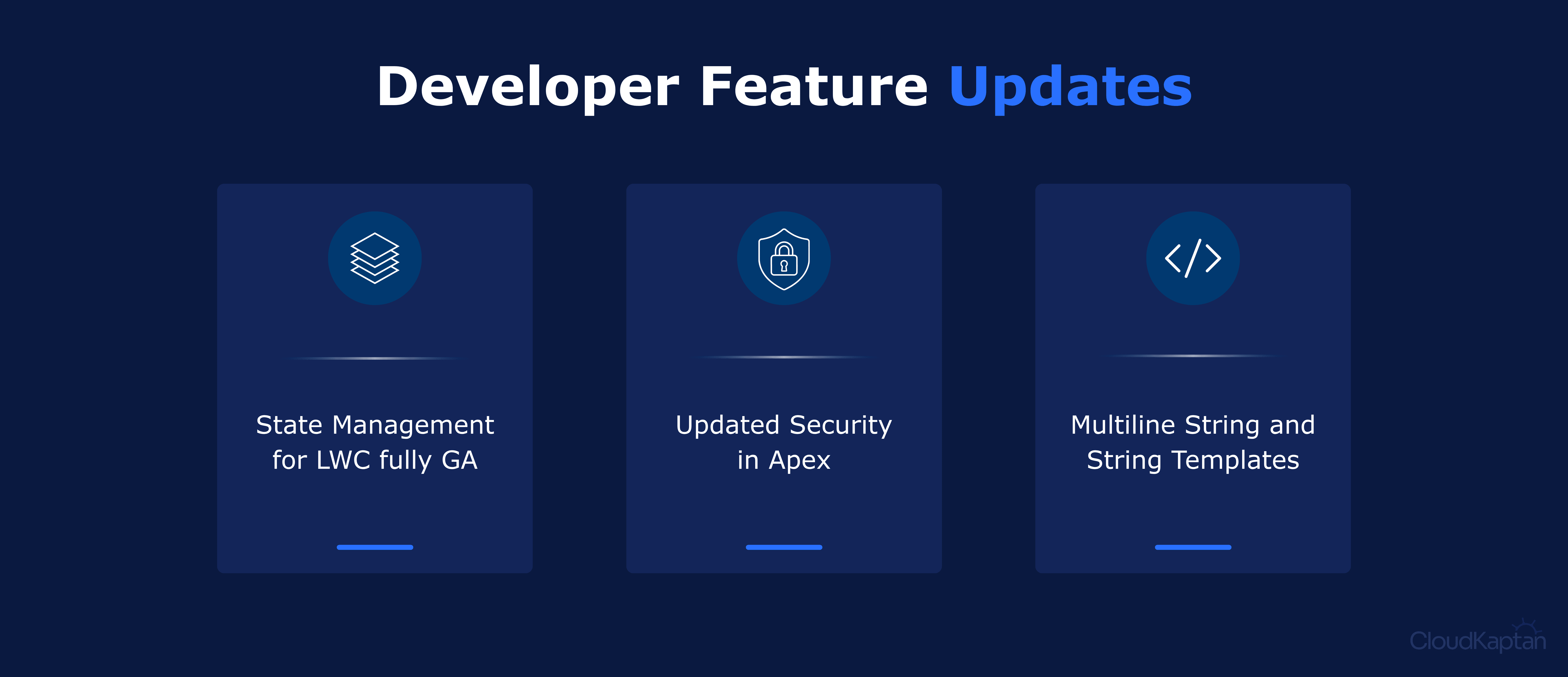 Developer Feature Updates

State Management for LWC fully GA

Updated Security in Apex

Multiline String and String Templates

CloudKaptan